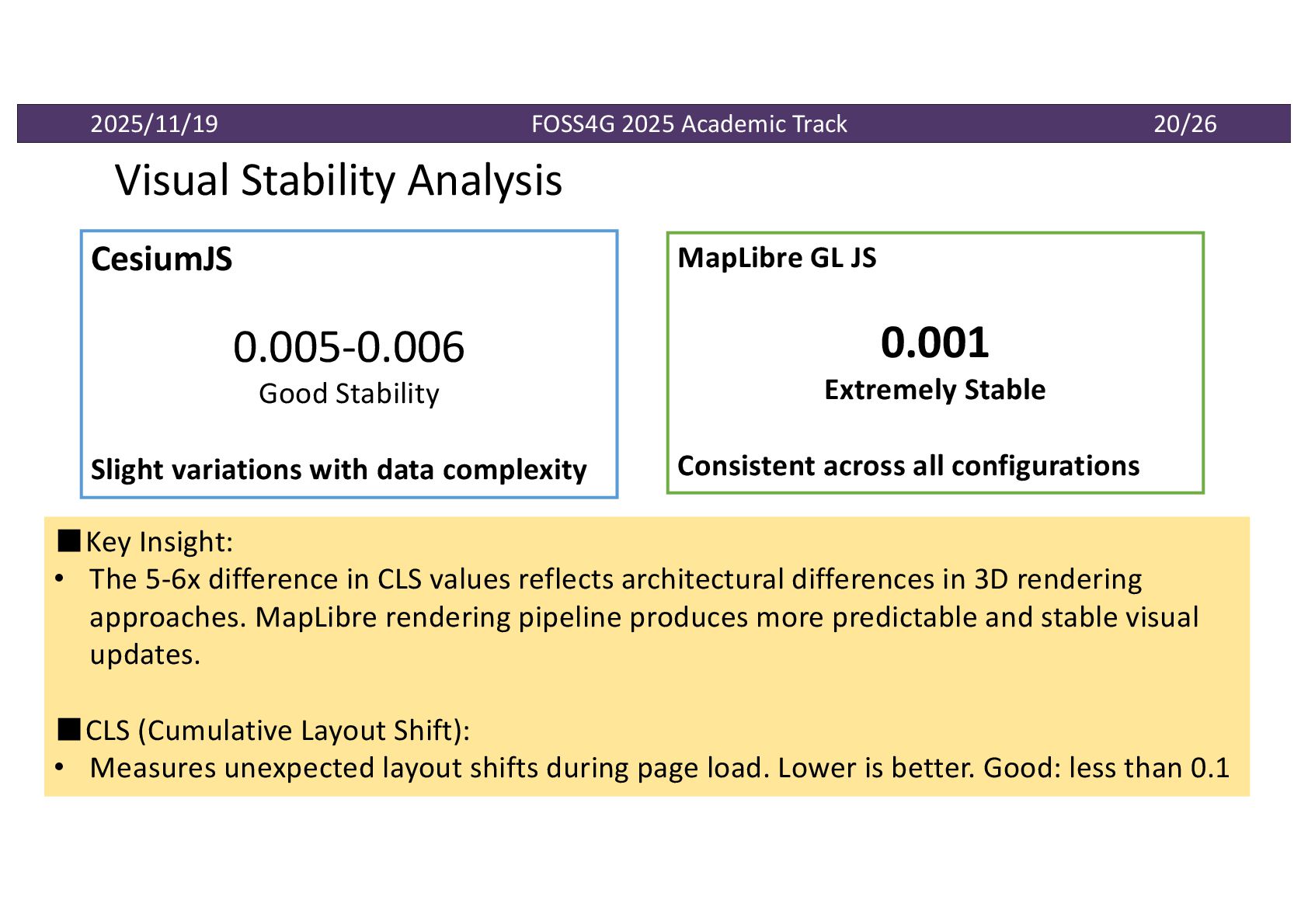 2025/11/19 FOSS4G 2025 Academic Track 20/26

Visual Stability Analysis

CesiumJS

0.005-0.006
Good Stability

Slight variations with data complexity

MapLibre GL JS

0.001
Extremely Stable

Consistent across all configurations

■Key Insight:
• The 5-6x difference in CLS values reflects architectural differences in 3D rendering approaches. MapLibre rendering pipeline produces more predictable and stable visual updates.

■CLS (Cumulative Layout Shift):
• Measures unexpected layout shifts during page load. Lower is better. Good: less than 0.1